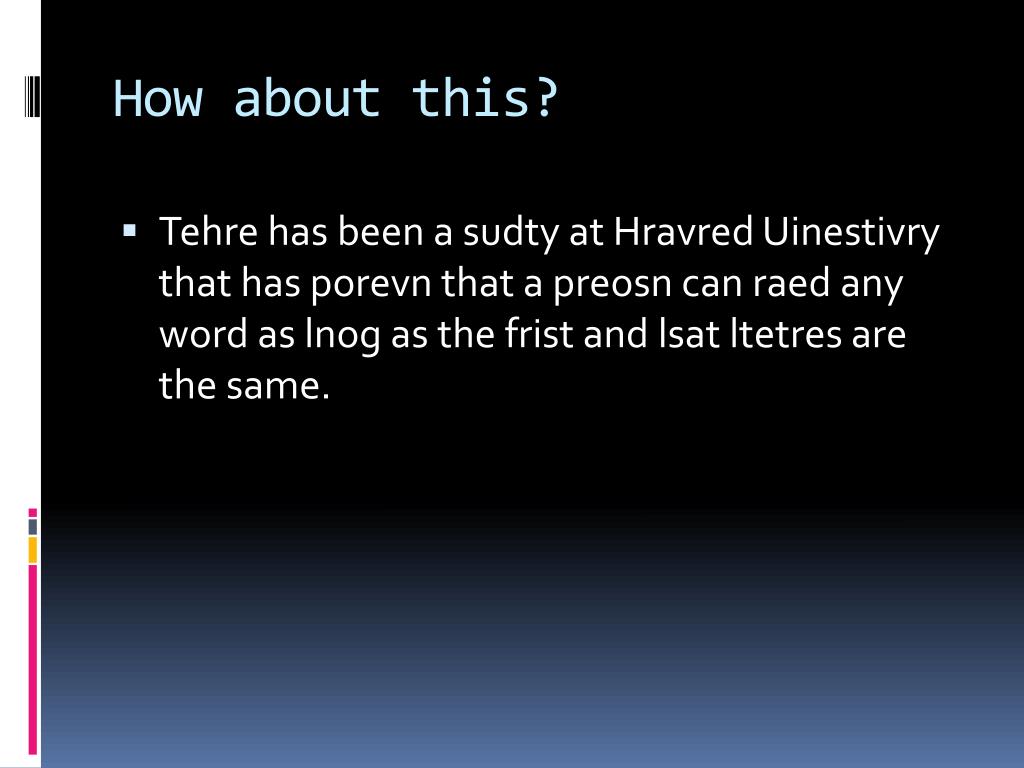 How about this?

▪ Tehre has been a sudty at Hravred Uinestivry that has porevn that a preosn can raed any word as lnog as the frist and lsat ltetres are the same.